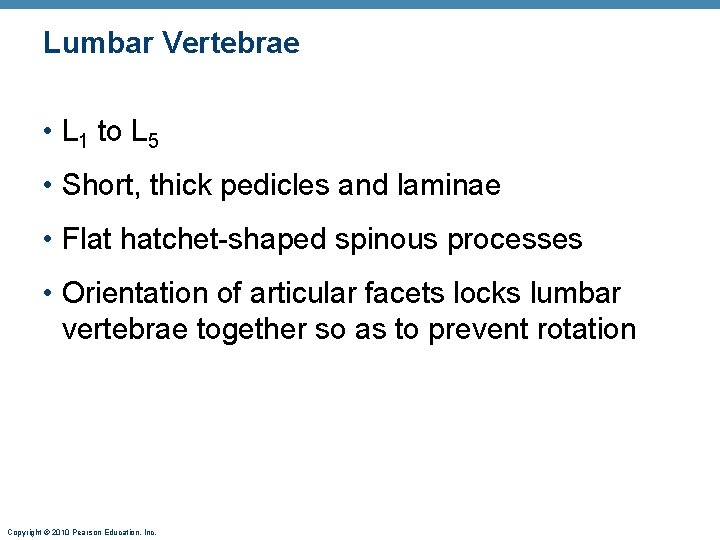 Lumbar Vertebrae

• $L_1$ to $L_5$

• Short, thick pedicles and laminae

• Flat hatchet-shaped spinous processes

• Orientation of articular facets locks lumbar vertebrae together so as to prevent rotation

Copyright © 2010 Pearson Education, Inc.